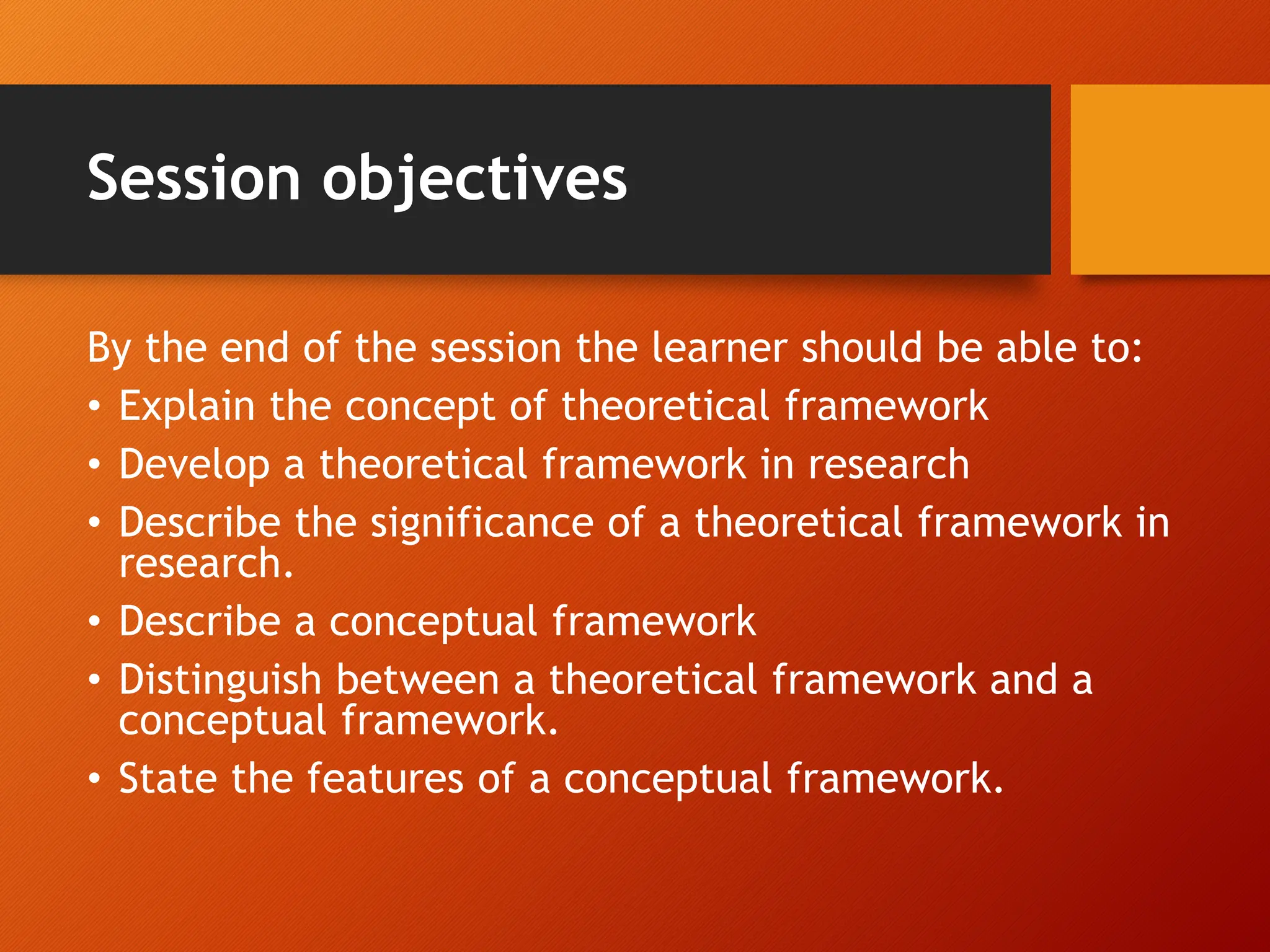 Session objectives

By the end of the session the learner should be able to:
• Explain the concept of theoretical framework
• Develop a theoretical framework in research
• Describe the significance of a theoretical framework in research.
• Describe a conceptual framework
• Distinguish between a theoretical framework and a conceptual framework.
• State the features of a conceptual framework.